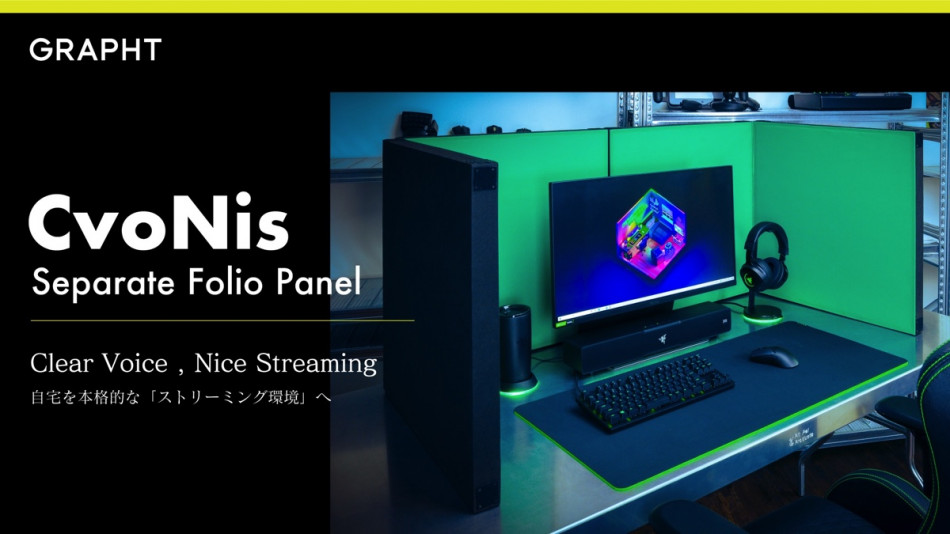 GRAPHT

CvoNis
Separate Folio Panel

Clear Voice , Nice Streaming
自宅を本格的な「ストリーミング環境」へ